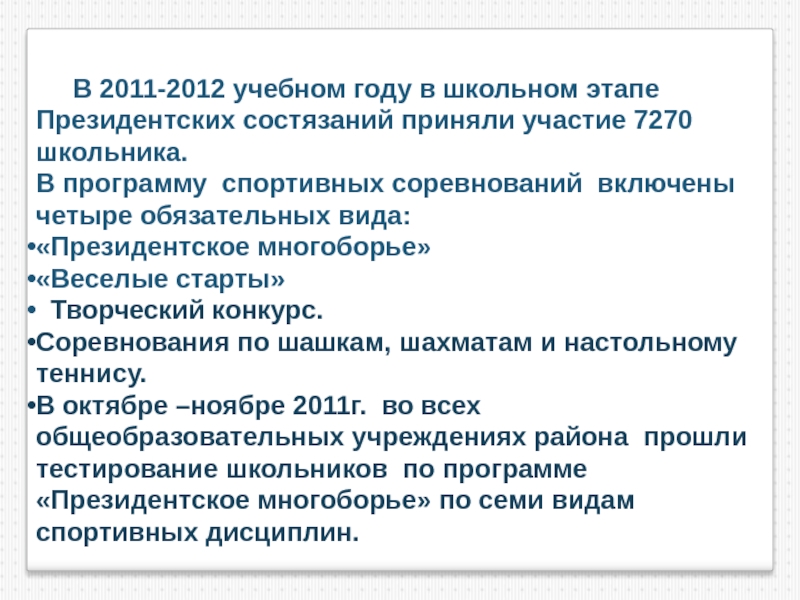 В 2011-2012 учебном году в школьном этапе Президентских состязаний приняли участие 7270 школьника.
В программу спортивных соревнований включены четыре обязательных вида:
•«Президентское многоборье»
•«Веселые старты»
• Творческий конкурс.
•Соревнования по шашкам, шахматам и настольному теннису.
•В октябре –ноябре 2011г. во всех общеобразовательных учреждениях района прошли тестирование школьников по программе «Президентское многоборье» по семи видам спортивных дисциплин.